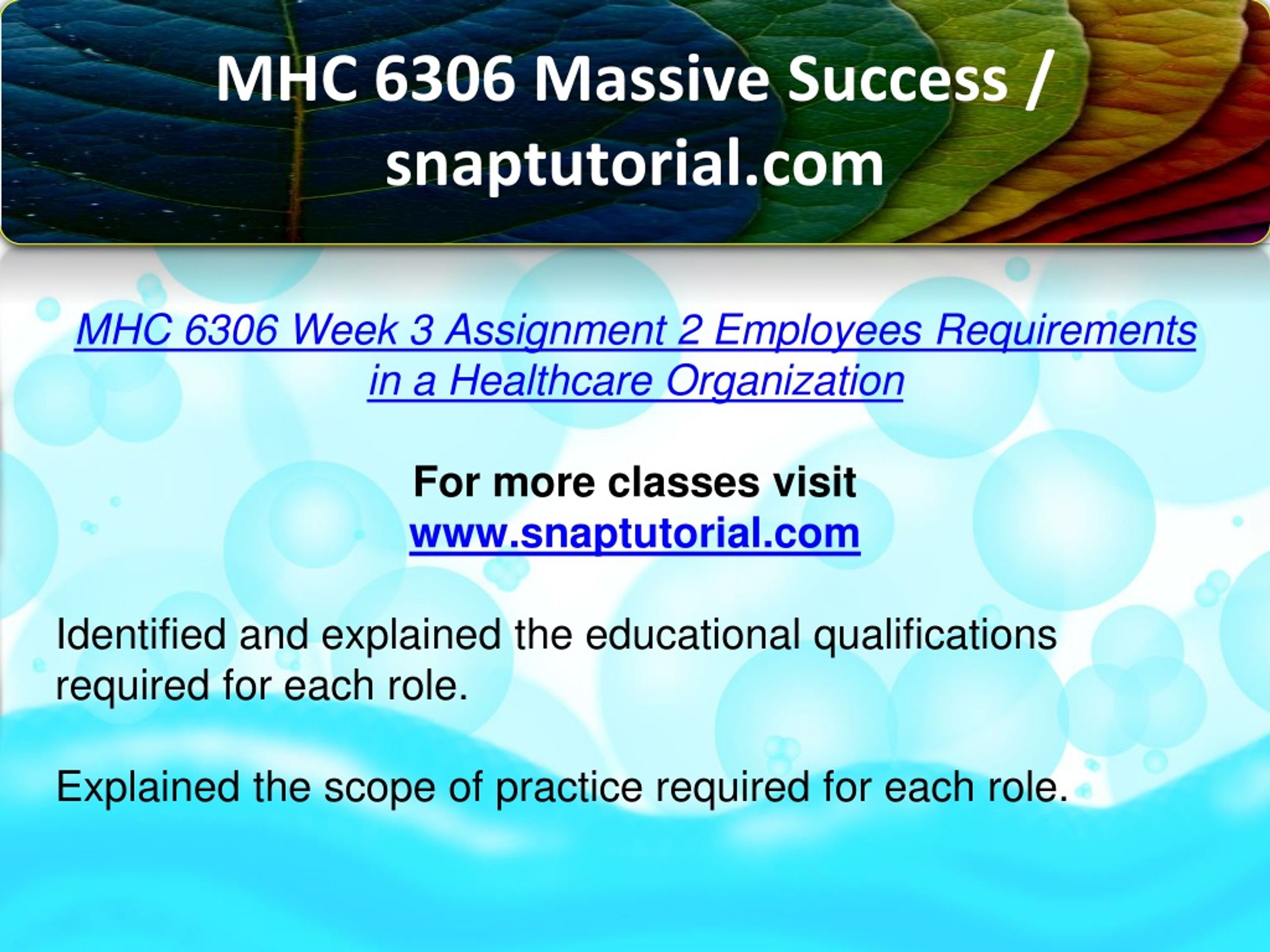 MHC 6306 Massive Success / snaptutorial.com

MHC 6306 Week 3 Assignment 2 Employees Requirements in a Healthcare Organization

For more classes visit
www.snaptutorial.com

Identified and explained the educational qualifications required for each role.

Explained the scope of practice required for each role.